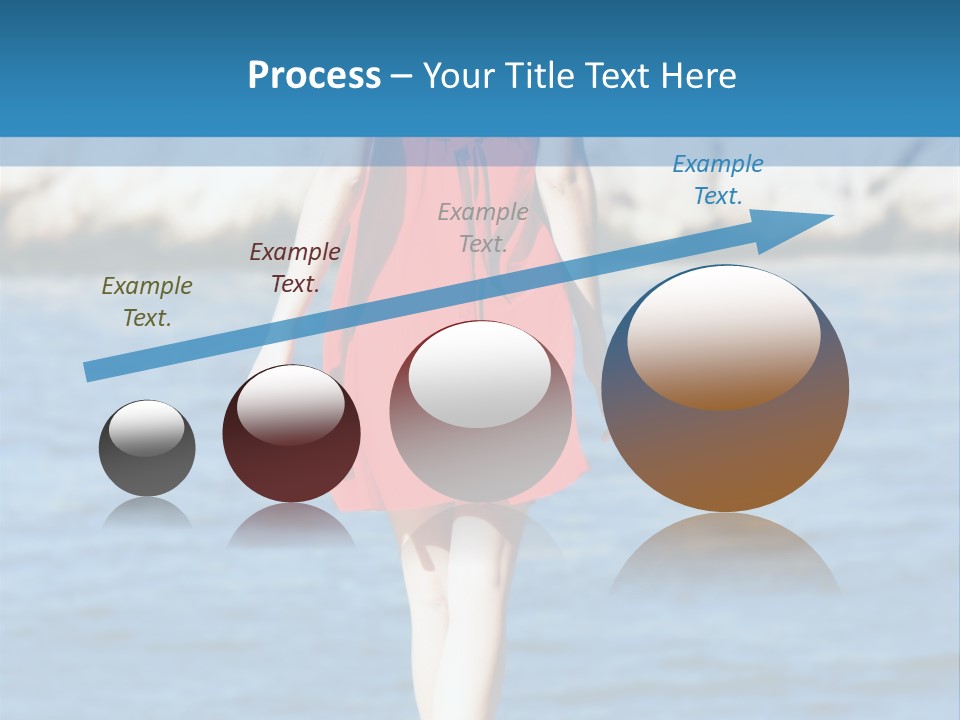 Process – Your Title Text Here

Example Text.

Example Text.

Example Text.

Example Text.